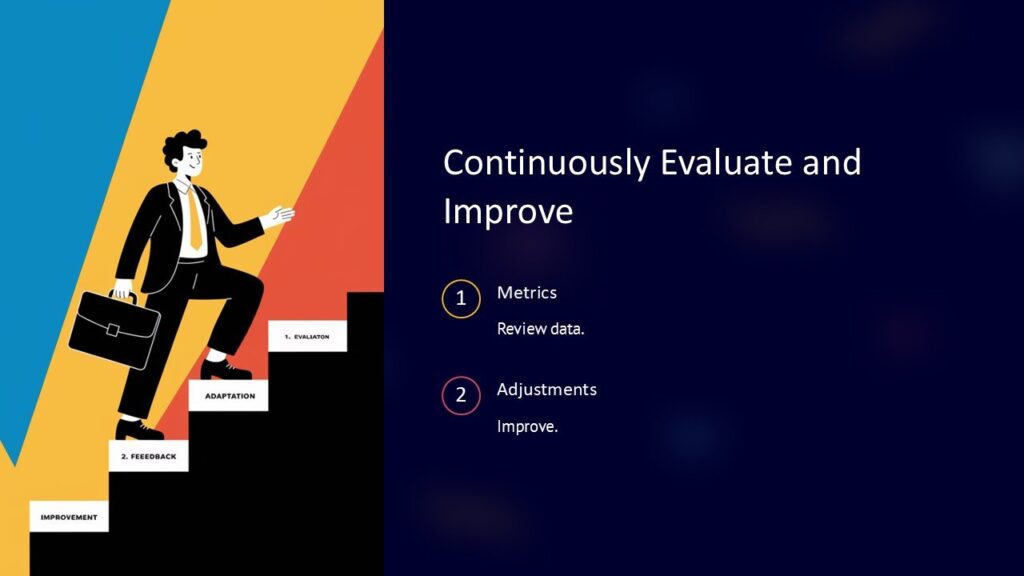 1. EVALIATON

ADAPTATION

2. FEEEDBACK

IMPROVEMENT

Continuously Evaluate and Improve

1
Metrics
Review data.

2
Adjustments
Improve.